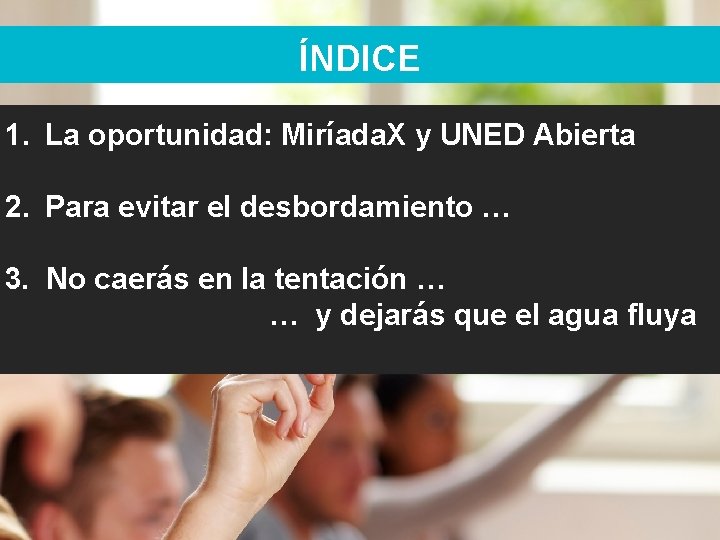 ÍNDICE

1. La oportunidad: MiríadaX y UNED Abierta

2. Para evitar el desbordamiento …

3. No caerás en la tentación …
… y dejarás que el agua fluya